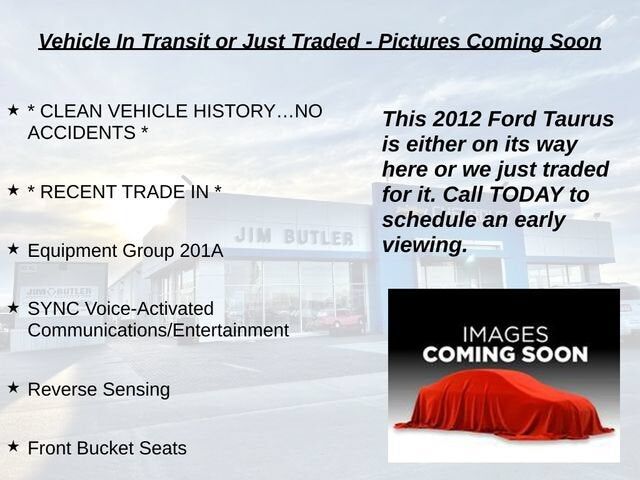 Vehicle In Transit or Just Traded - Pictures Coming Soon

★ * CLEAN VEHICLE HISTORY…NO ACCIDENTS *

★ * RECENT TRADE IN *

★ Equipment Group 201A

★ SYNC Voice-Activated Communications/Entertainment

★ Reverse Sensing

★ Front Bucket Seats

This 2012 Ford Taurus is either on its way here or we just traded for it. Call TODAY to schedule an early viewing.

JIM BUTLER

JIM BUTLER

IMAGES COMING SOON